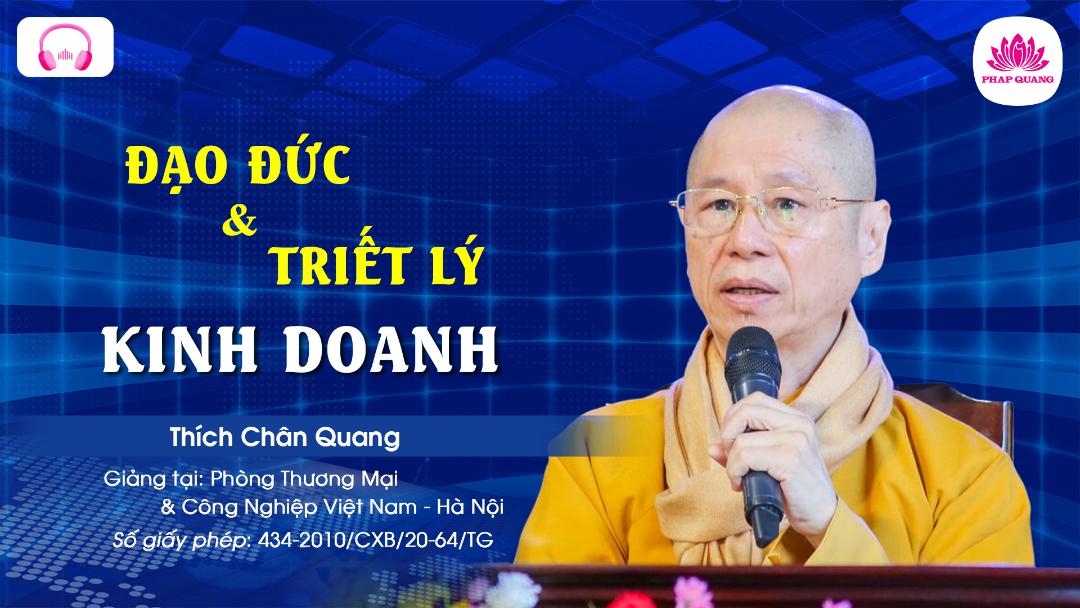 PHAP QUANG

ĐẠO ĐỨC
&
TRIẾT LÝ
KINH DOANH

Thích Chân Quang

Giảng tại: Phòng Thương Mại & Công Nghiệp Việt Nam - Hà Nội

Số giấy phép: 434-2010/CXB/20-64/TG